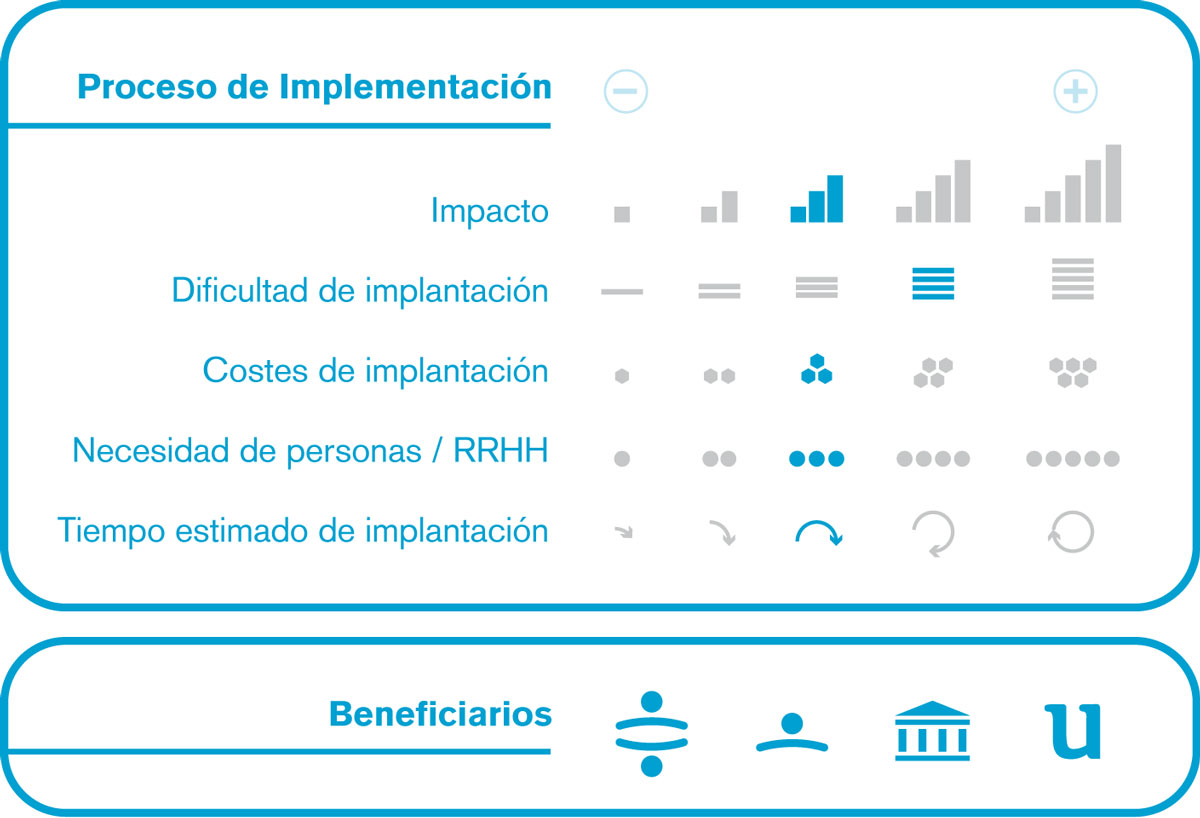 Proceso de Implementación

−

+

Impacto

Dificultad de implantación

Costes de implantación

Necesidad de personas / RRHH

Tiempo estimado de implantación

Beneficiarios

u